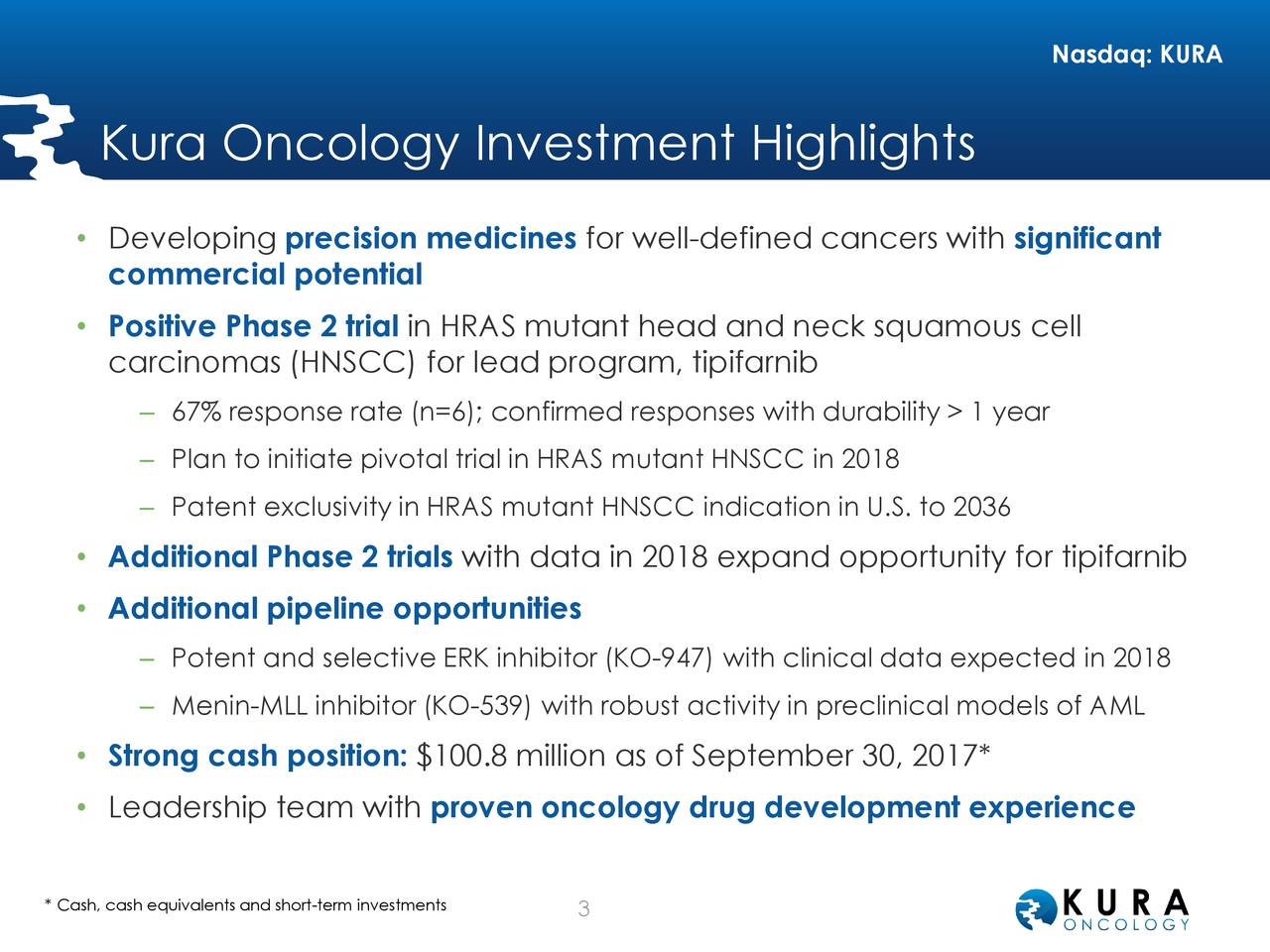 Nasdaq: KURA

Kura Oncology Investment Highlights

• Developing precision medicines for well-defined cancers with significant commercial potential

• Positive Phase 2 trial in HRAS mutant head and neck squamous cell carcinomas (HNSCC) for lead program, tipifarnib

– 67% response rate (n=6); confirmed responses with durability > 1 year

– Plan to initiate pivotal trial in HRAS mutant HNSCC in 2018

– Patent exclusivity in HRAS mutant HNSCC indication in U.S. to 2036

• Additional Phase 2 trials with data in 2018 expand opportunity for tipifarnib

• Additional pipeline opportunities

– Potent and selective ERK inhibitor (KO-947) with clinical data expected in 2018

– Menin-MLL inhibitor (KO-539) with robust activity in preclinical models of AML

• Strong cash position: $100.8 million as of September 30, 2017*

• Leadership team with proven oncology drug development experience

* Cash, cash equivalents and short-term investments

3

KURA ONCOLOGY